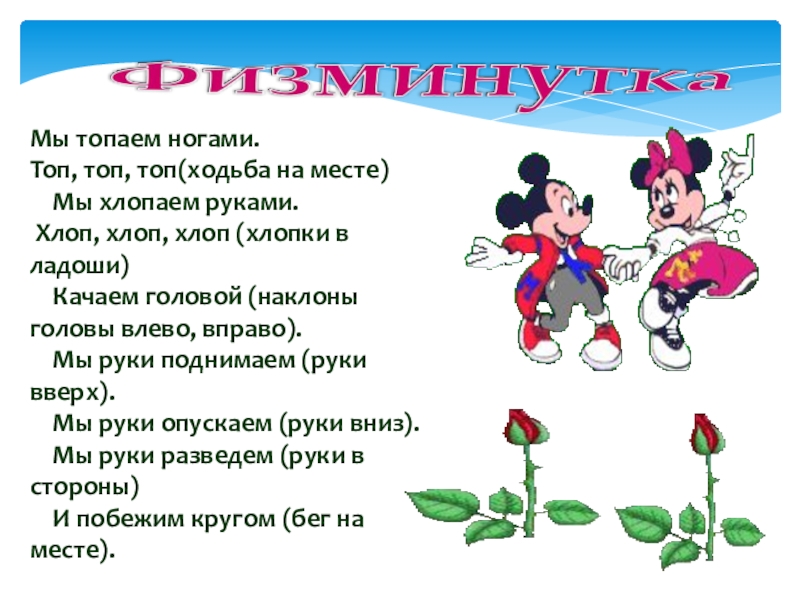 Физминутка

Мы топаем ногами.
Топ, топ, топ(ходьба на месте)
Мы хлопаем руками.
Хлоп, хлоп, хлоп (хлопки в ладоши)
Качаем головой (наклоны головы влево, вправо).
Мы руки поднимаем (руки вверх).
Мы руки опускаем (руки вниз).
Мы руки разведем (руки в стороны)
И побежим кругом (бег на месте).